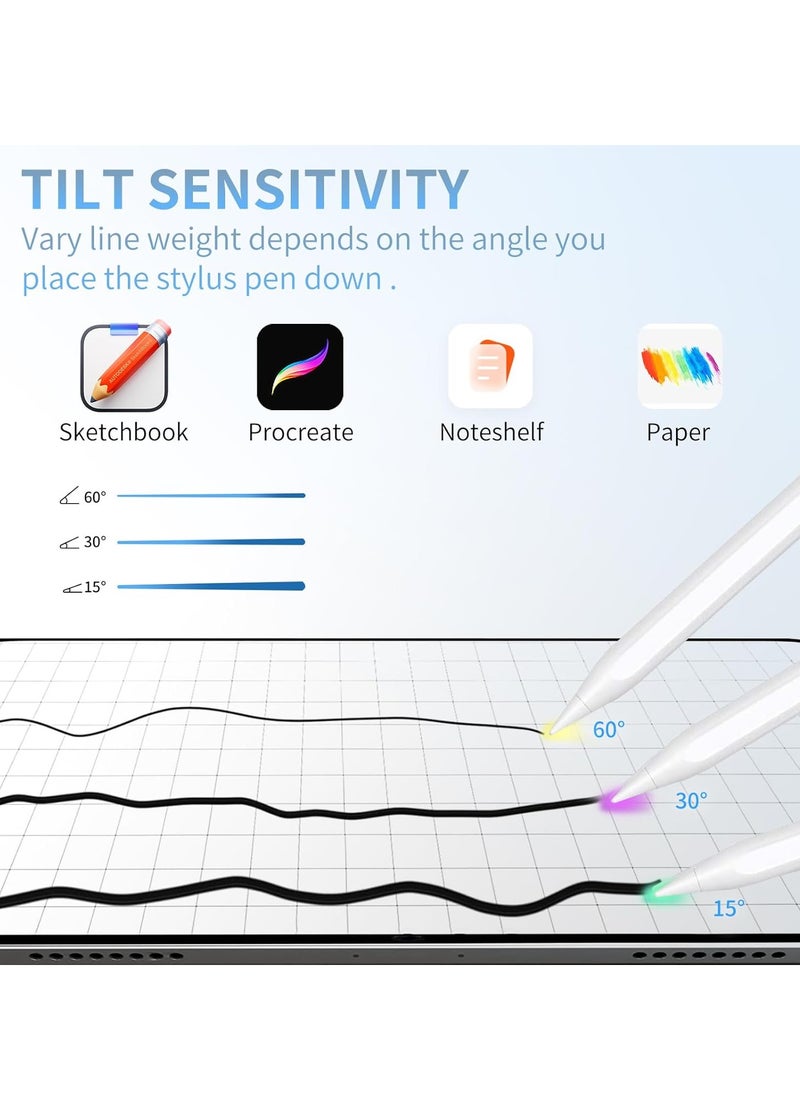 TILT SENSITIVITY

Vary line weight depends on the angle you place the stylus pen down .

Sketchbook

Procreate

Noteshelf

Paper

60°

30°

15°

60°

30°

15°